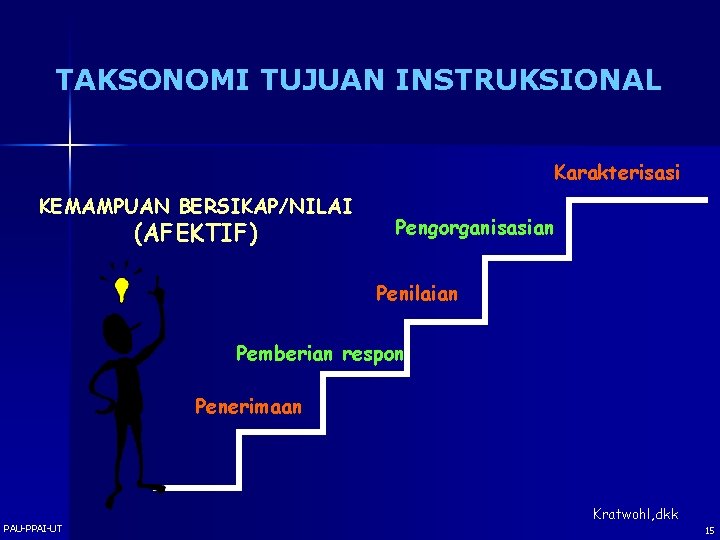 TAKSONOMI TUJUAN INSTRUKSIONAL

KEMAMPUAN BERSIKAP/NILAI
(AFEKTIF)

Karakterisasi

Pengorganisasian

Penilaian

Pemberian respon

Penerimaan

Kratwohl,dkk

PAU-PPAI-UT

15